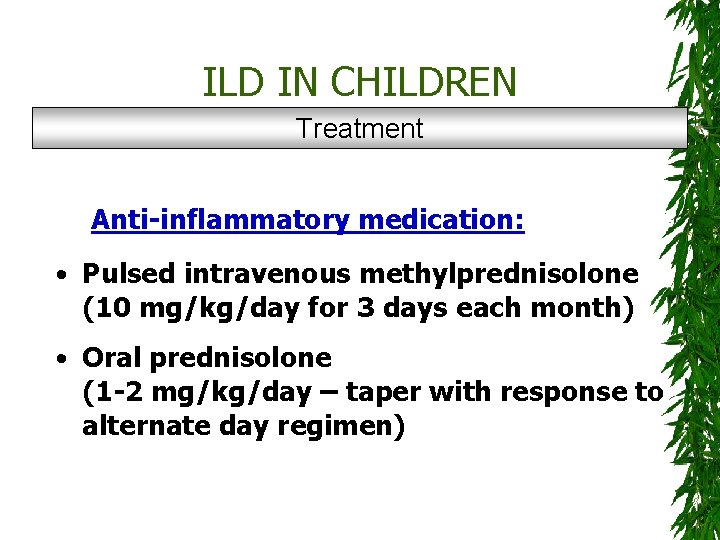 ILD IN CHILDREN

Treatment

Anti-inflammatory medication:

• Pulsed intravenous methylprednisolone (10 mg/kg/day for 3 days each month)

• Oral prednisolone (1-2 mg/kg/day – taper with response to alternate day regimen)